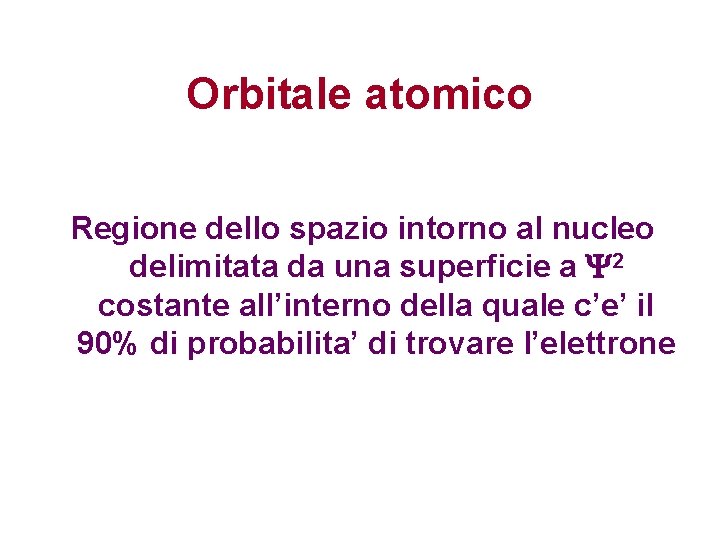 Orbitale atomico

Regione dello spazio intorno al nucleo delimitata da una superficie a $\Psi^2$ costante all’interno della quale c’e’ il 90% di probabilita’ di trovare l’elettrone